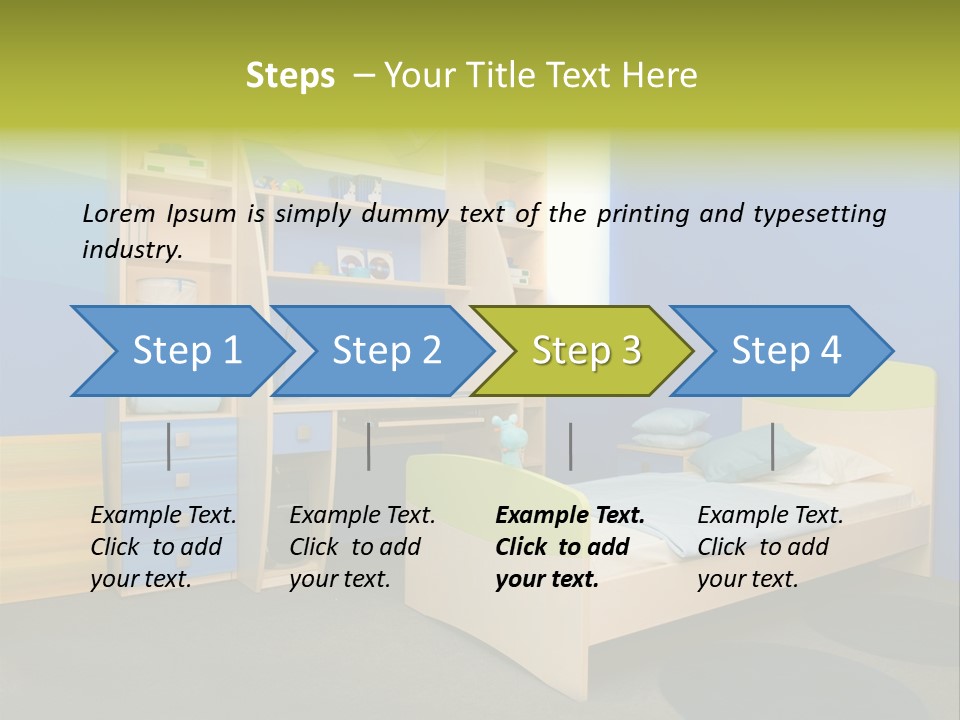 Steps – Your Title Text Here

Lorem Ipsum is simply dummy text of the printing and typesetting industry.

Step 1

Step 2

Step 3

Step 4

Example Text. Click to add your text.

Example Text. Click to add your text.

Example Text. Click to add your text.

Example Text. Click to add your text.